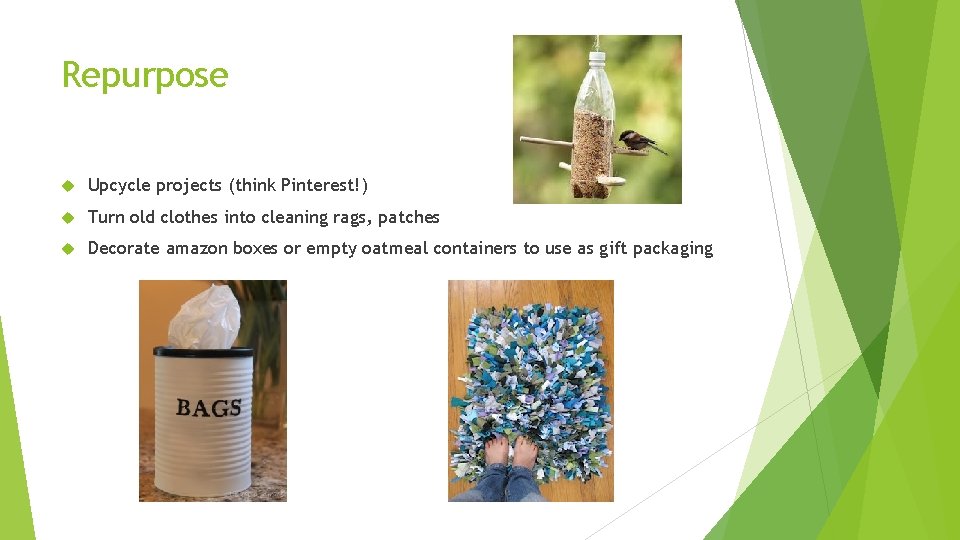 Repurpose

Upcycle projects (think Pinterest!)

Turn old clothes into cleaning rags, patches

Decorate amazon boxes or empty oatmeal containers to use as gift packaging

BAGS